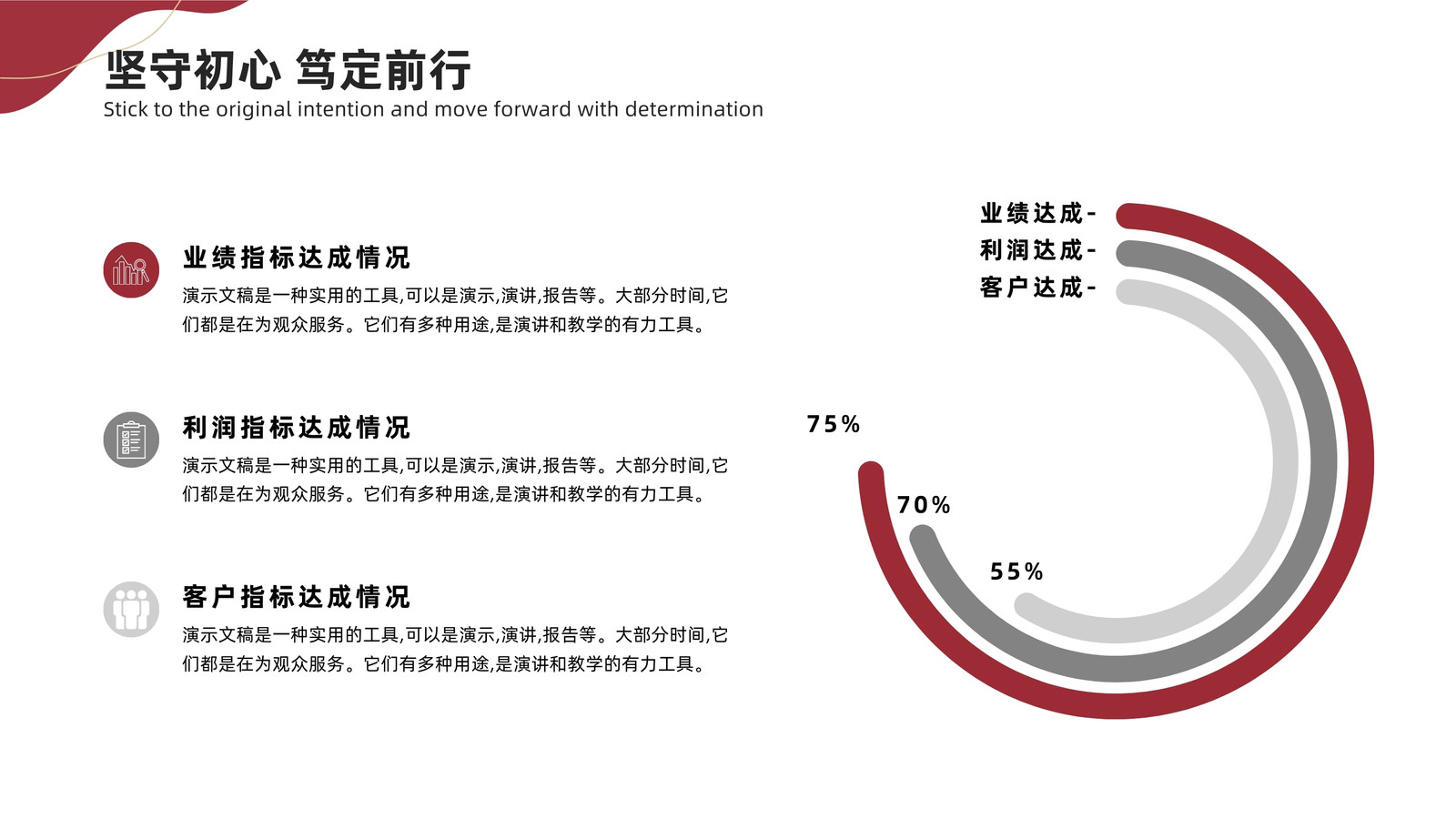 坚守初心 笃定前行
Stick to the original intention and move forward with determination

业绩指标达成情况
演示文稿是一种实用的工具,可以是演示,演讲,报告等。大部分时间,它们都是在为观众服务。它们有多种用途,是演讲和教学的有力工具。

利润指标达成情况
演示文稿是一种实用的工具,可以是演示,演讲,报告等。大部分时间,它们都是在为观众服务。它们有多种用途,是演讲和教学的有力工具。

客户指标达成情况
演示文稿是一种实用的工具,可以是演示,演讲,报告等。大部分时间,它们都是在为观众服务。它们有多种用途,是演讲和教学的有力工具。

业绩达成-
利润达成-
客户达成-

75%
70%
55%